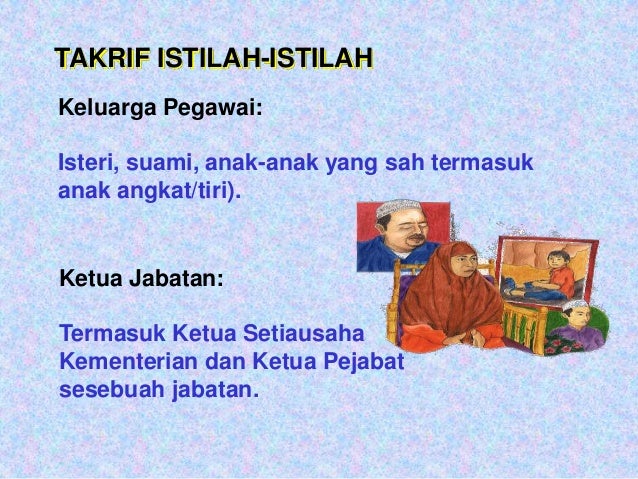 TAKRIF ISTILAH-ISTILAH

Keluarga Pegawai:

Isteri, suami, anak-anak yang sah termasuk anak angkat/tiri).

Ketua Jabatan:

Termasuk Ketua Setiausaha Kementerian dan Ketua Pejabat sesebuah jabatan.